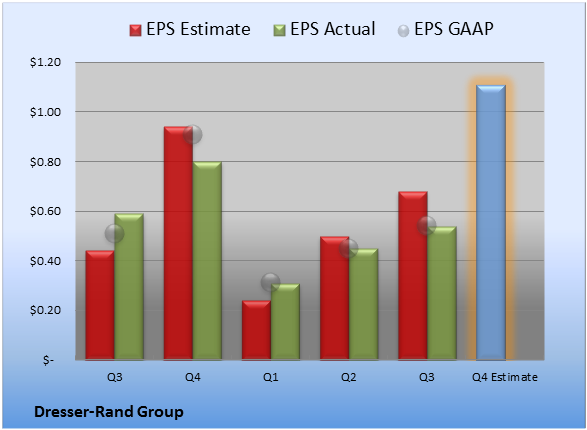 EPS Estimate EPS Actual EPS GAAP

$1.20
$1.00
$0.80
$0.60
$0.40
$0.20
$-

Q3 Q4 Q1 Q2 Q3 Q4 Estimate

Dresser-Rand Group